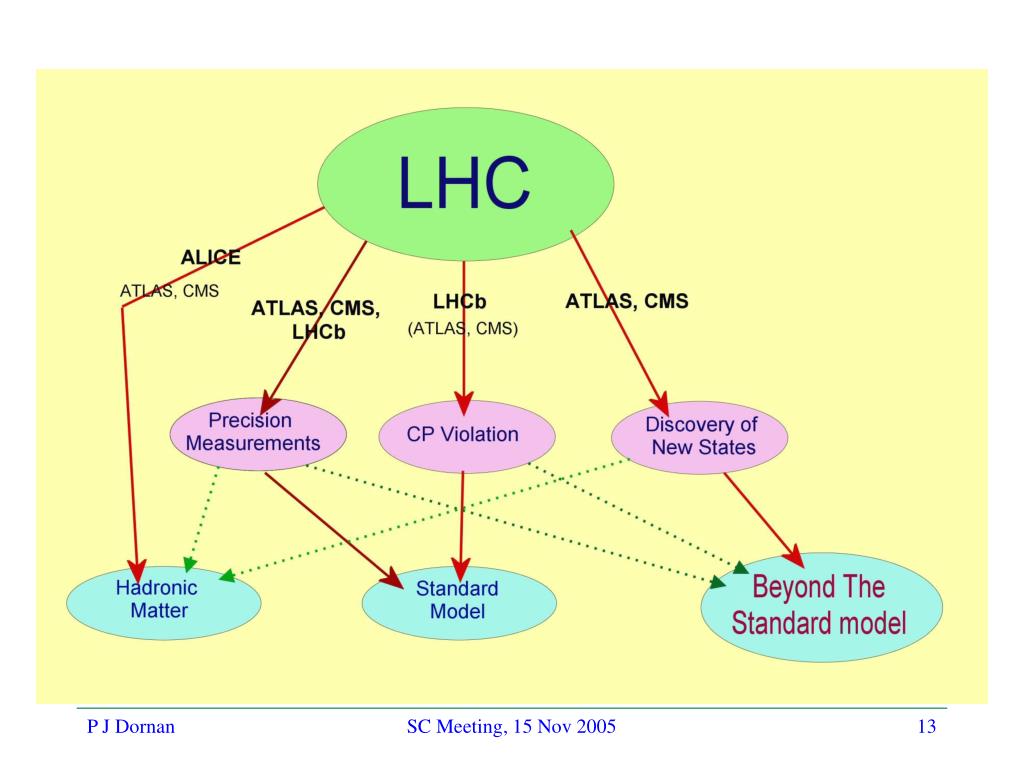 LHC

ALICE

ATLAS, CMS

ATLAS, CMS, LHCb

LHCb

(ATLAS, CMS)

ATLAS, CMS

Precision Measurements

CP Violation

Discovery of New States

Hadronic Matter

Standard Model

Beyond The Standard model

P J Dornan

SC Meeting, 15 Nov 2005

13